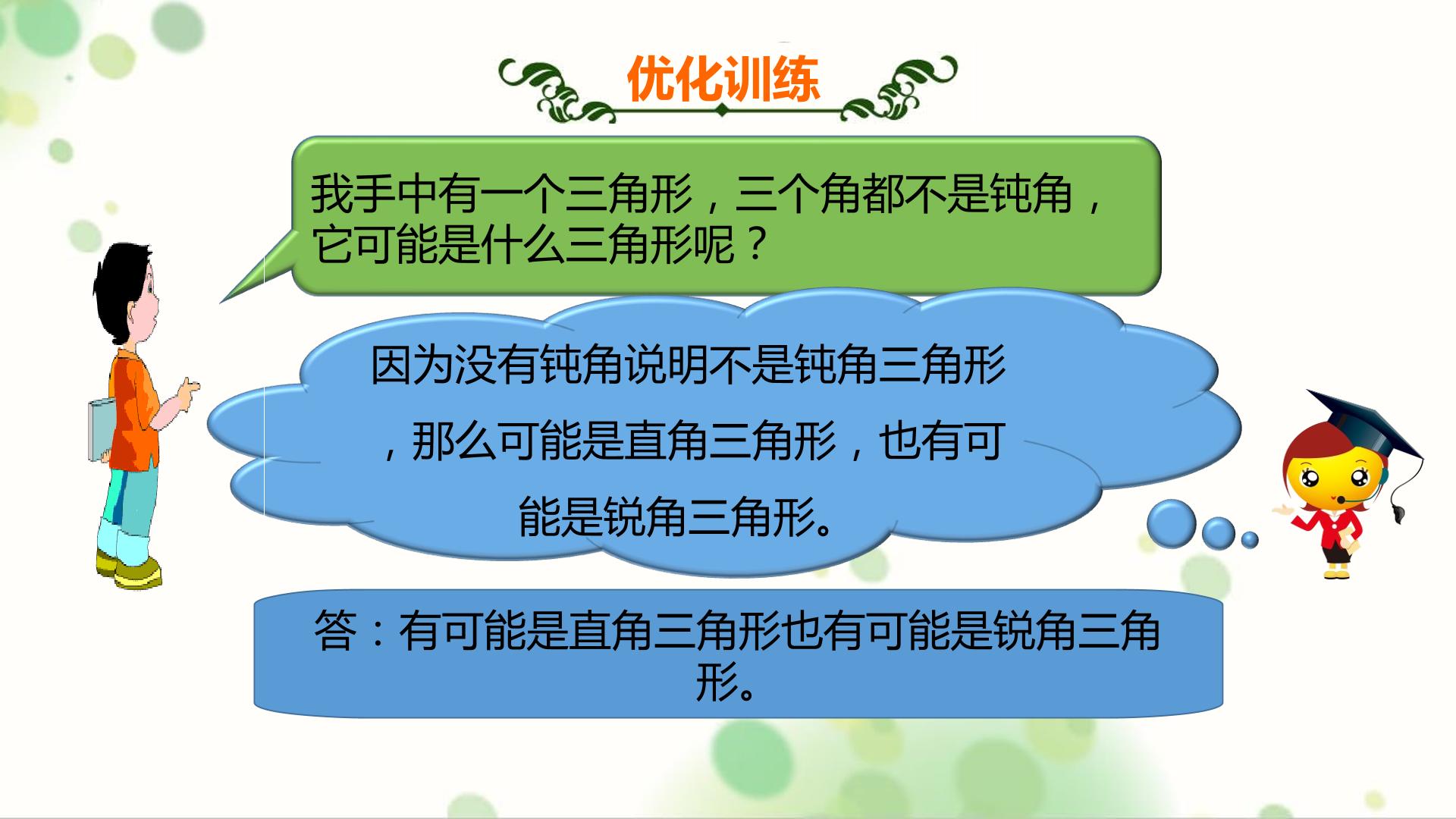 优化训练

我手中有一个三角形，三个角都不是钝角，它可能是什么三角形呢？

因为没有钝角说明不是钝角三角形，那么可能是直角三角形，也有可能是锐角三角形。

答：有可能是直角三角形也有可能是锐角三角形。